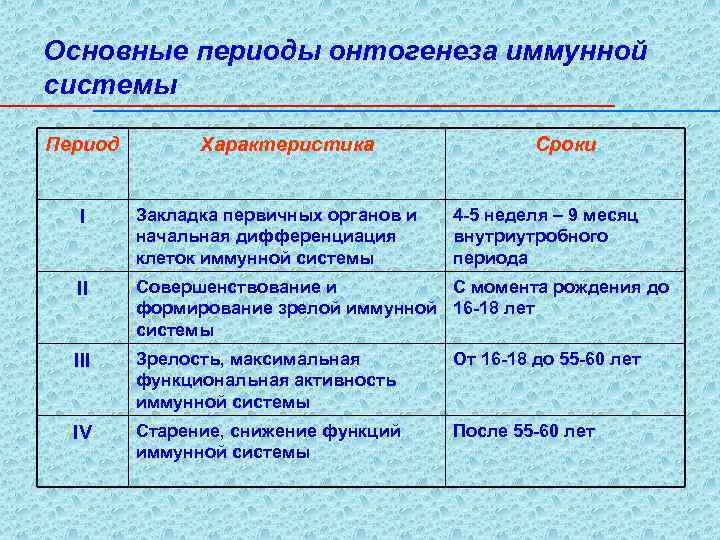 Основные периоды онтогенеза иммунной системы

| Период | Характеристика | Сроки |
|---|---|---|
| I | Закладка первичных органов и начальная дифференциация клеток иммунной системы | 4-5 неделя – 9 месяц внутриутробного периода |
| II | Совершенствование и формирование зрелой иммунной системы | С момента рождения до 16-18 лет |
| III | Зрелость, максимальная функциональная активность иммунной системы | От 16-18 до 55-60 лет |
| IV | Старение, снижение функций иммунной системы | После 55-60 лет |